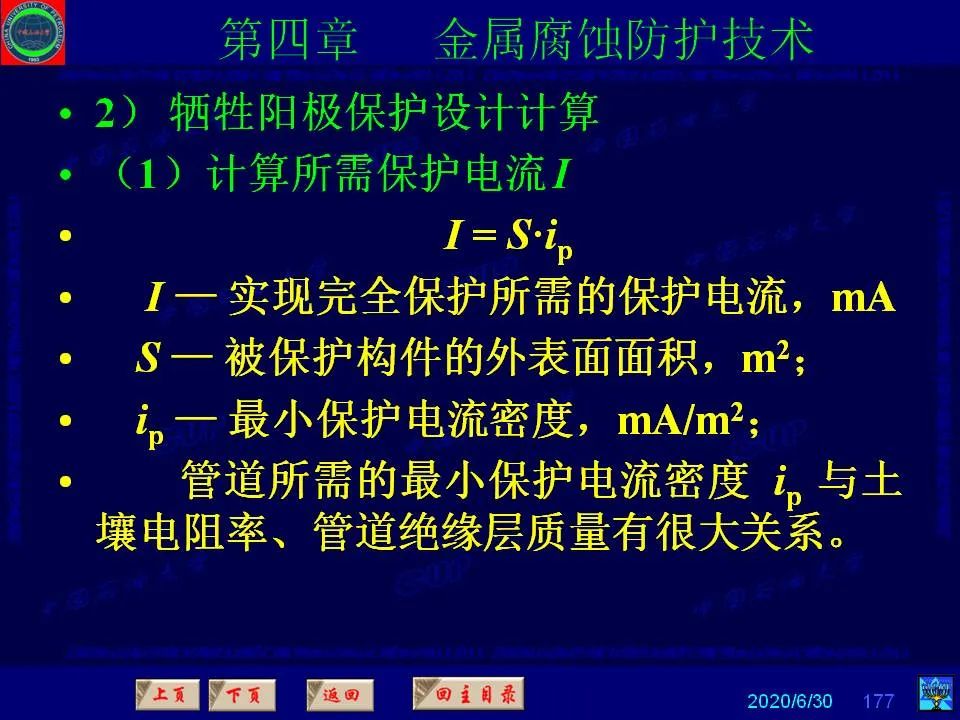 第四章　金属腐蚀防护技术

• 2） 牺牲阳极保护设计计算

• （1）计算所需保护电流$I$

• $I = S \cdot i_p$

• $I$ — 实现完全保护所需的保护电流，mA

• $S$ — 被保护构件的外表面面积，$m^2$；

• $i_p$ — 最小保护电流密度，$mA/m^2$；

• 管道所需的最小保护电流密度 $i_p$ 与土壤电阻率、管道绝缘层质量有很大关系。

上页　下页　返回　回主目录

2020/6/30　177